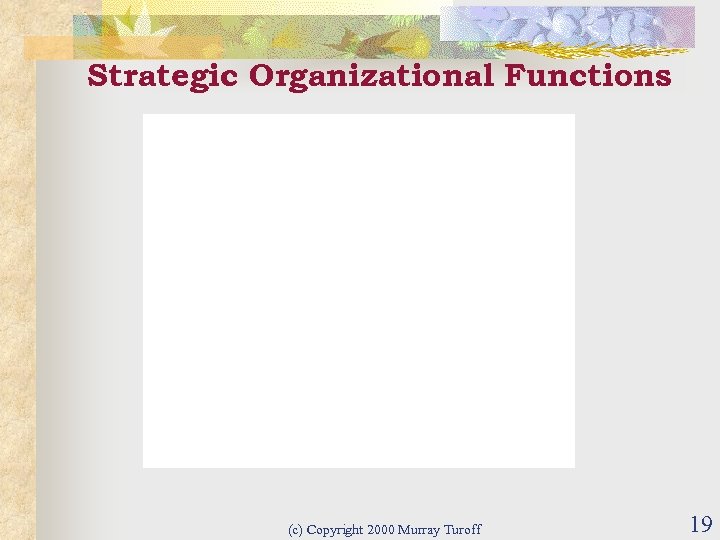 Strategic Organizational Functions

(c) Copyright 2000 Murray Turoff

19